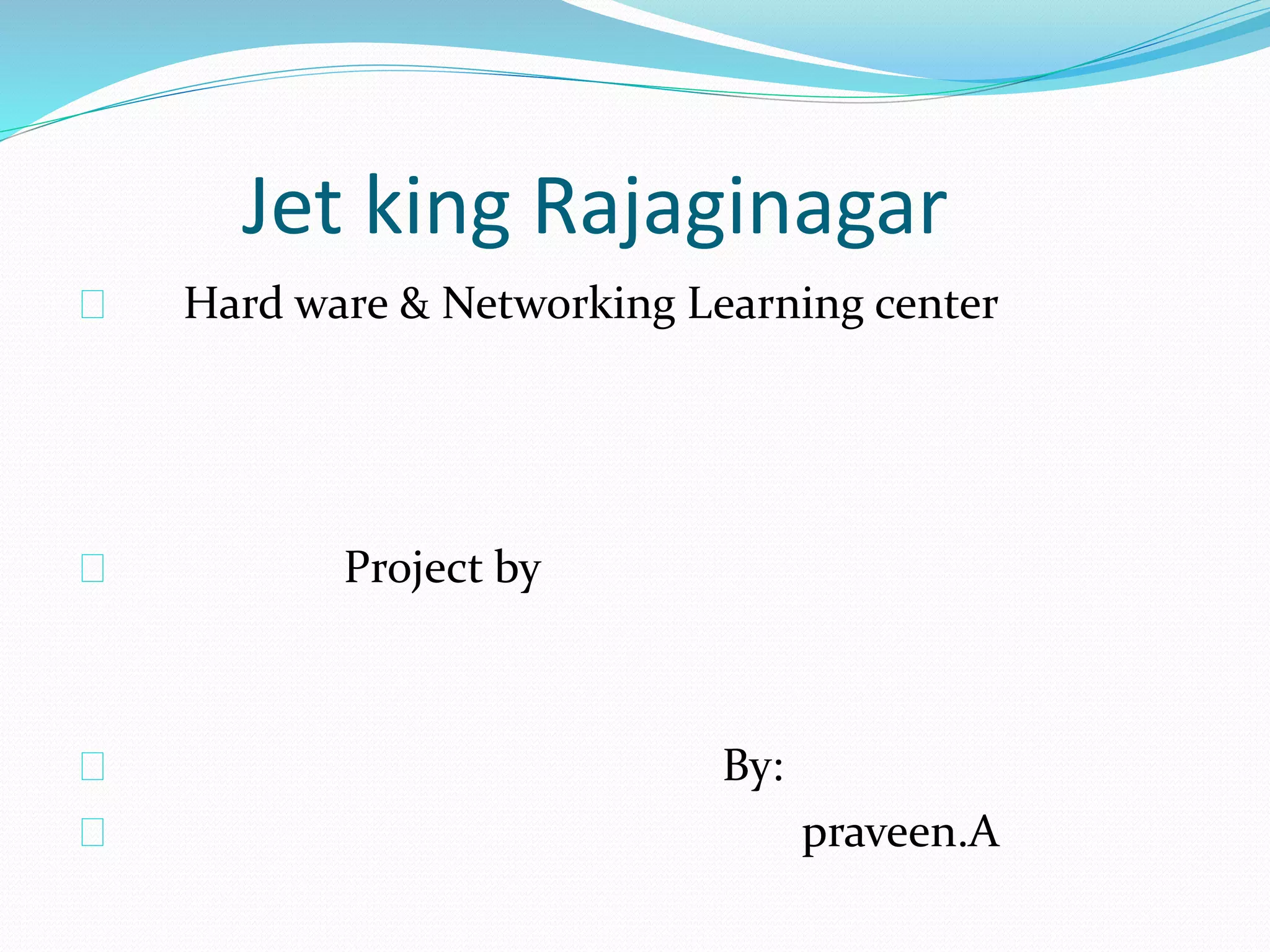 Jet king Rajaginagar

Hard ware & Networking Learning center

Project by

By:

praveen.A